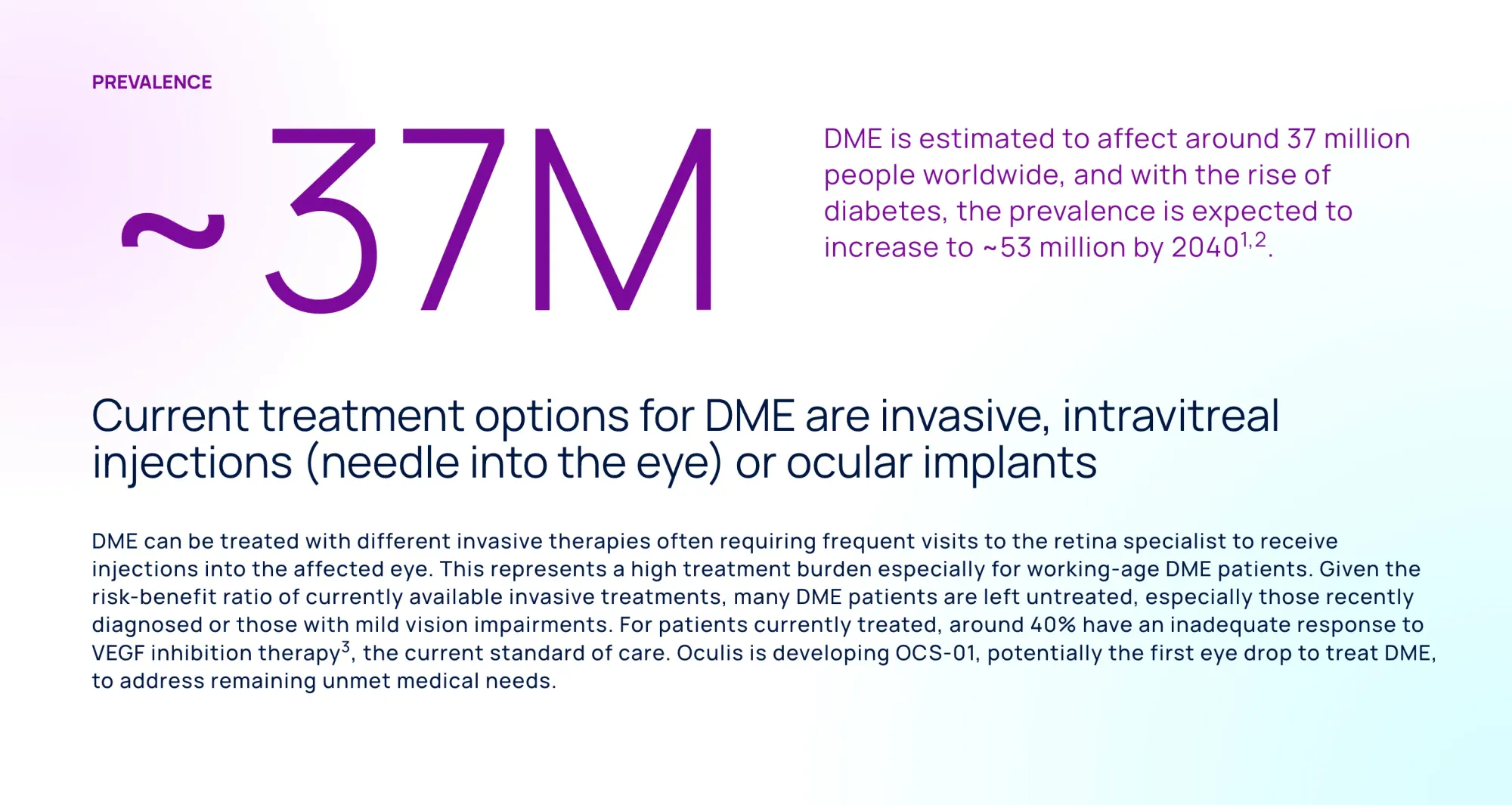 PREVALENCE

~37M

DME is estimated to affect around 37 million people worldwide, and with the rise of diabetes, the prevalence is expected to increase to ~53 million by 2040$^{1,2}$.

Current treatment options for DME are invasive, intravitreal injections (needle into the eye) or ocular implants

DME can be treated with different invasive therapies often requiring frequent visits to the retina specialist to receive injections into the affected eye. This represents a high treatment burden especially for working-age DME patients. Given the risk-benefit ratio of currently available invasive treatments, many DME patients are left untreated, especially those recently diagnosed or those with mild vision impairments. For patients currently treated, around 40% have an inadequate response to VEGF inhibition therapy$^{3}$, the current standard of care. Oculis is developing OCS-01, potentially the first eye drop to treat DME, to address remaining unmet medical needs.